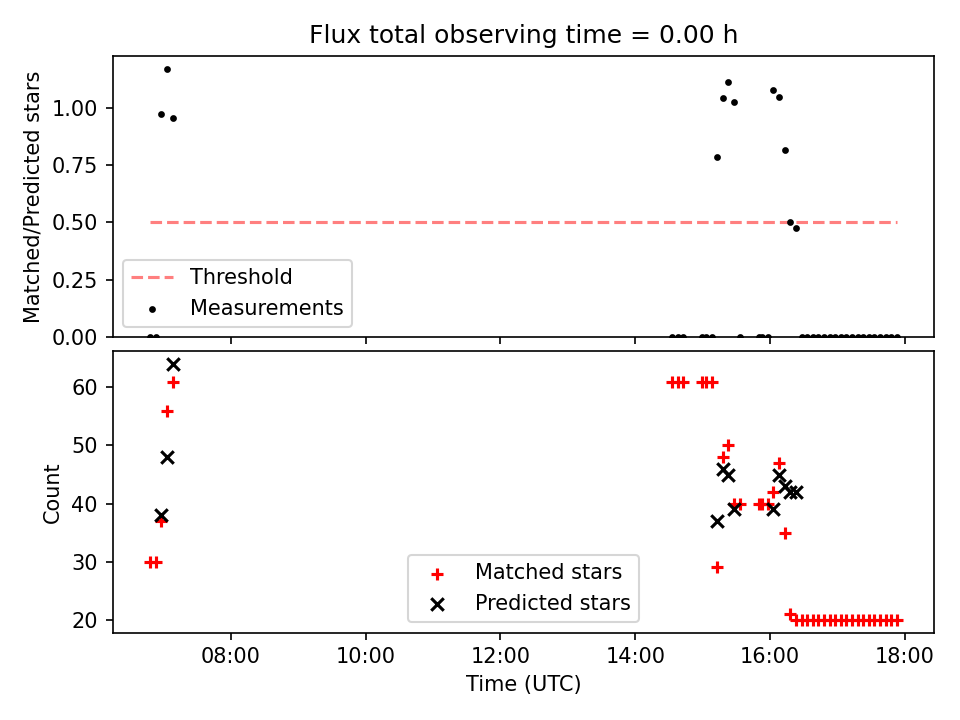 Flux total observing time = 0.00 h

Matched/Predicted stars

1.00
0.75
0.50
0.25
0.00

Threshold
Measurements

Count

60
50
40
30
20

Matched stars
Predicted stars

08:00
10:00
12:00
14:00
16:00
18:00

Time (UTC)